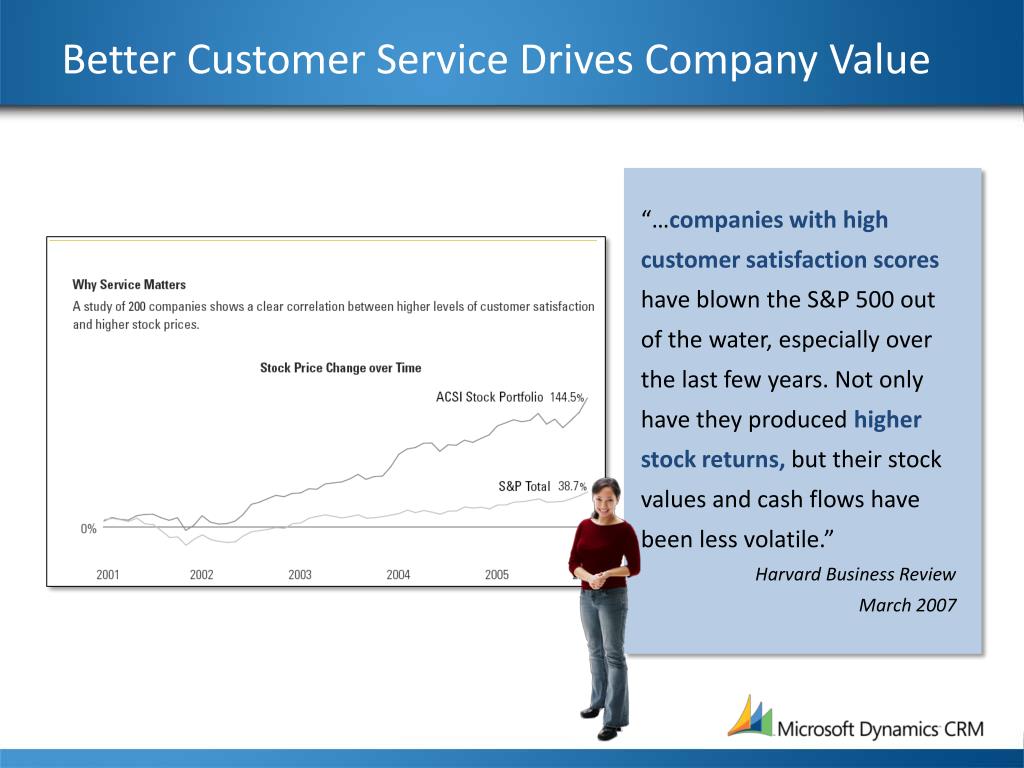 Better Customer Service Drives Company Value

Why Service Matters

A study of 200 companies shows a clear correlation between higher levels of customer satisfaction and higher stock prices.

Stock Price Change over Time

ACSI Stock Portfolio 144.5%

S&P Total 38.7%

0%

2001 2002 2003 2004 2005

"…companies with high customer satisfaction scores have blown the S&P 500 out of the water, especially over the last few years. Not only have they produced higher stock returns, but their stock values and cash flows have been less volatile."

Harvard Business Review
March 2007

Microsoft Dynamics CRM